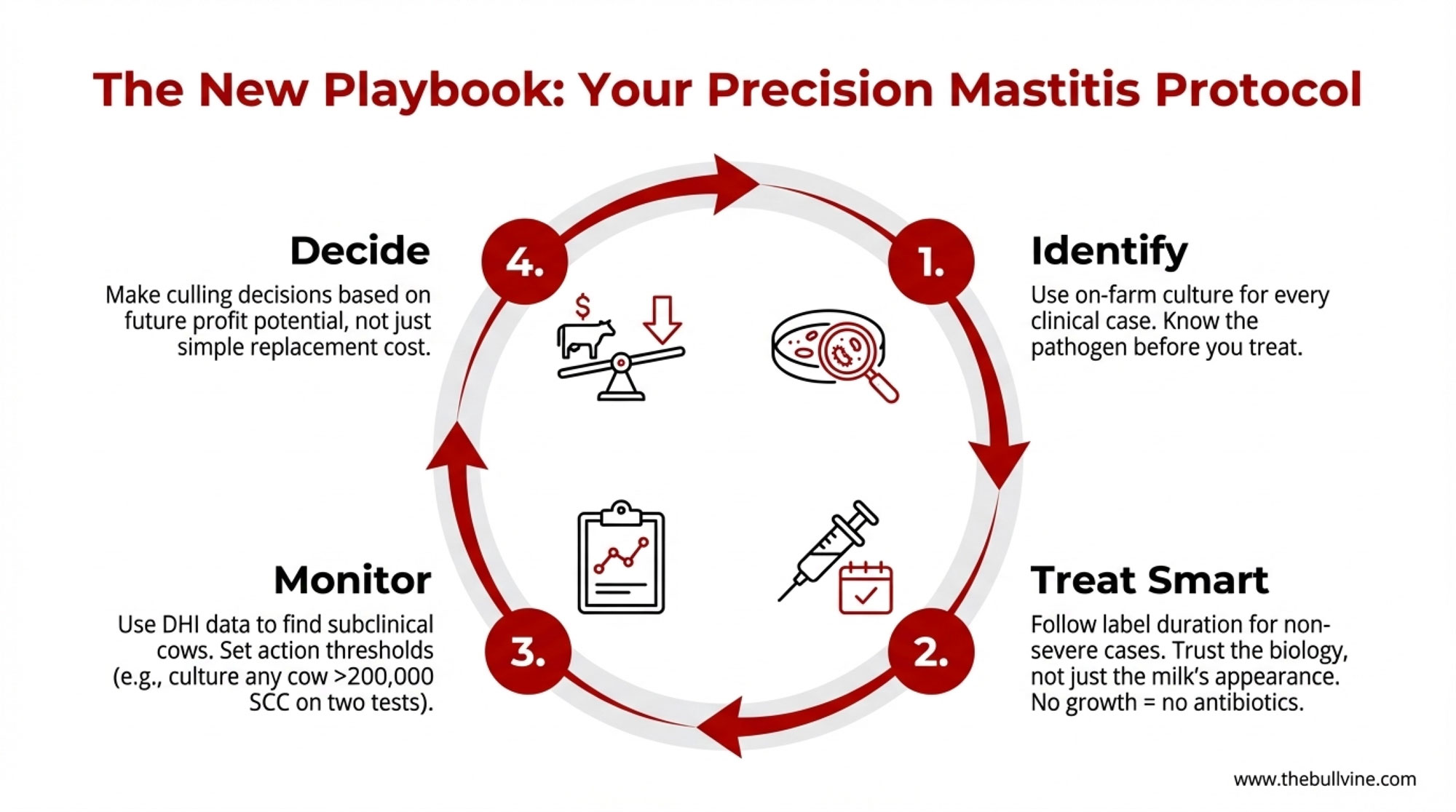 The New Playbook: Your Precision Mastitis Protocol

1.

Identify

Use on-farm culture for every clinical case. Know the pathogen before you treat.

2.

Treat Smart

Follow label duration for non-severe cases. Trust the biology, not just the milk's appearance. No growth = no antibiotics.

3.

Monitor

Use DHI data to find subclinical cows. Set action thresholds (e.g., culture any cow >200,000 SCC on two tests).

4.

Decide

Make culling decisions based on future profit potential, not just simple replacement cost.

$

www.thebullvine.com